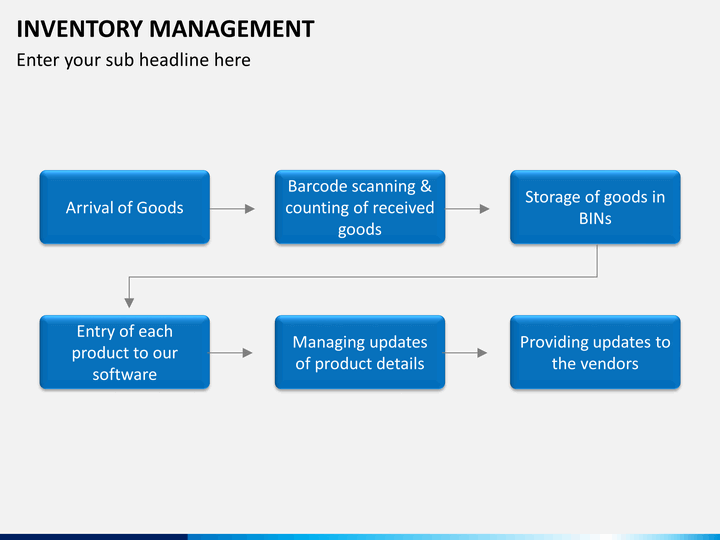 INVENTORY MANAGEMENT

Enter your sub headline here

Arrival of Goods

Barcode scanning & counting of received goods

Storage of goods in BINs

Entry of each product to our software

Managing updates of product details

Providing updates to the vendors